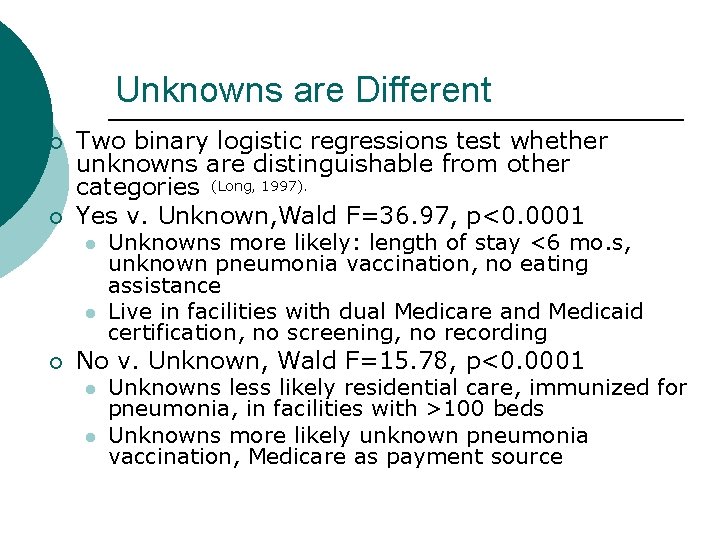 Unknowns are Different

Two binary logistic regressions test whether unknowns are distinguishable from other categories (Long, 1997).

Yes v. Unknown,Wald F=36.97, p<0.0001

Unknowns more likely: length of stay <6 mo.s, unknown pneumonia vaccination, no eating assistance

Live in facilities with dual Medicare and Medicaid certification, no screening, no recording

No v. Unknown, Wald F=15.78, p<0.0001

Unknowns less likely residential care, immunized for pneumonia, in facilities with >100 beds

Unknowns more likely unknown pneumonia vaccination, Medicare as payment source